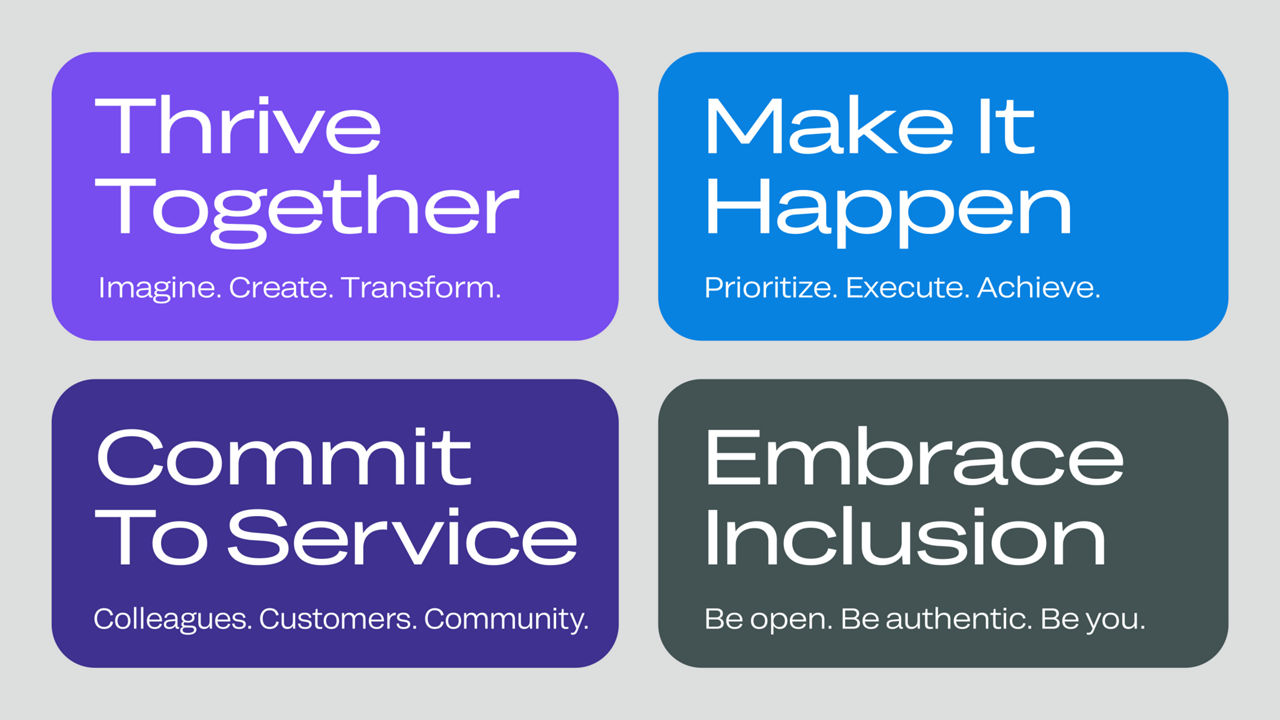 Thrive Together

Imagine. Create. Transform.

Make It Happen

Prioritize. Execute. Achieve.

Commit To Service

Colleagues. Customers. Community.

Embrace Inclusion

Be open. Be authentic. Be you.